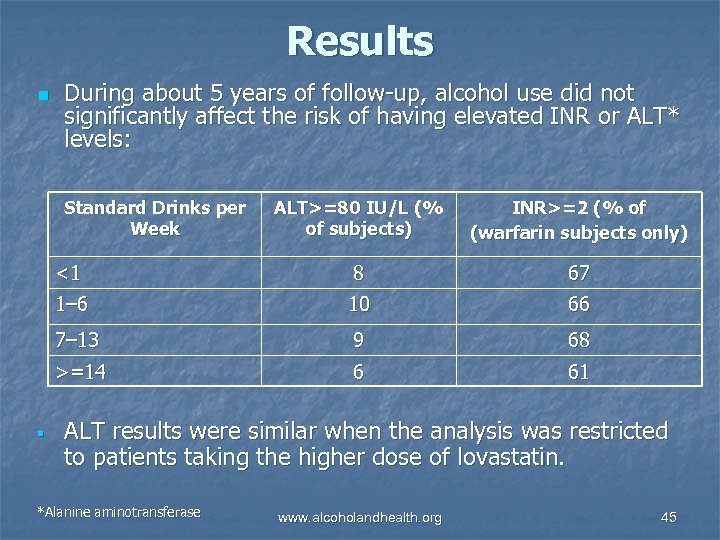 Results

During about 5 years of follow-up, alcohol use did not significantly affect the risk of having elevated INR or ALT* levels:

| Standard Drinks per Week | ALT>=80 IU/L (% of subjects) | INR>=2 (% of (warfarin subjects only) |
|---|---|---|
| <1 | 8 | 67 |
| 1–6 | 10 | 66 |
| 7–13 | 9 | 68 |
| >=14 | 6 | 61 |

ALT results were similar when the analysis was restricted to patients taking the higher dose of lovastatin.

*Alanine aminotransferase

www.alcoholandhealth.org

45